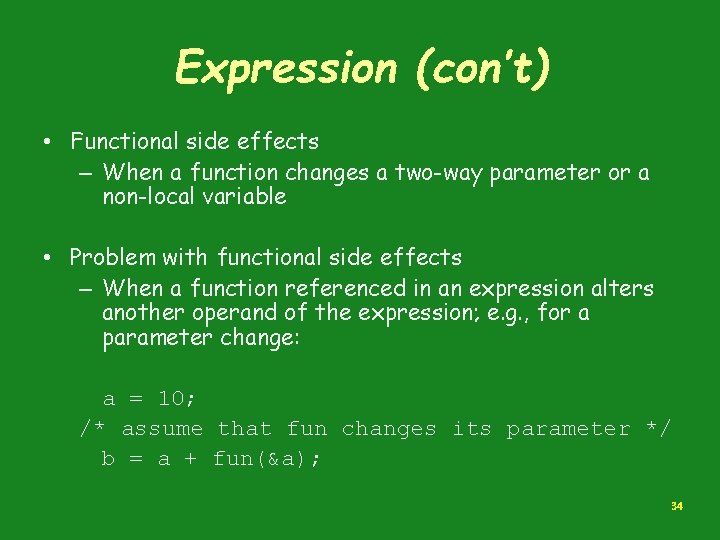 Expression (con't)

• Functional side effects
– When a function changes a two-way parameter or a non-local variable

• Problem with functional side effects
– When a function referenced in an expression alters another operand of the expression; e.g., for a parameter change:

a = 10;
/* assume that fun changes its parameter */
b = a + fun(&a);

34